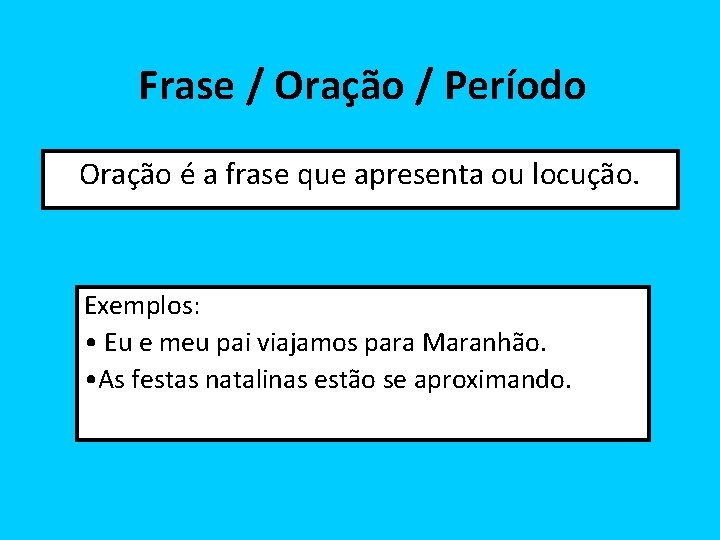 Frase / Oração / Período

Oração é a frase que apresenta ou locução.

Exemplos:
• Eu e meu pai viajamos para Maranhão.
•As festas natalinas estão se aproximando.